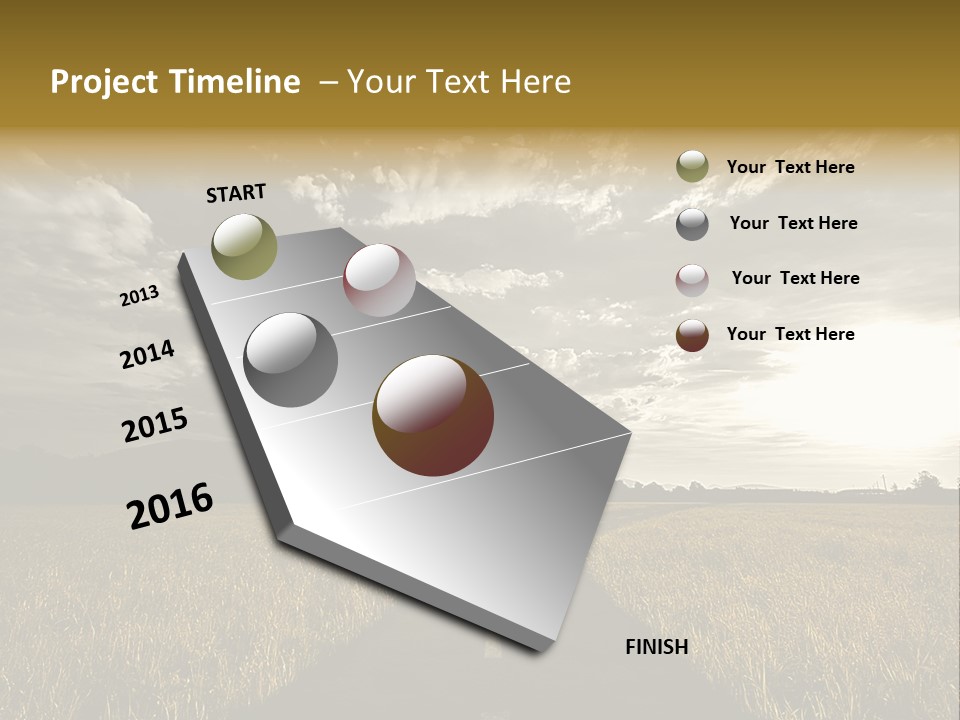 Project Timeline – Your Text Here

START

2013

2014

2015

2016

FINISH

Your Text Here

Your Text Here

Your Text Here

Your Text Here